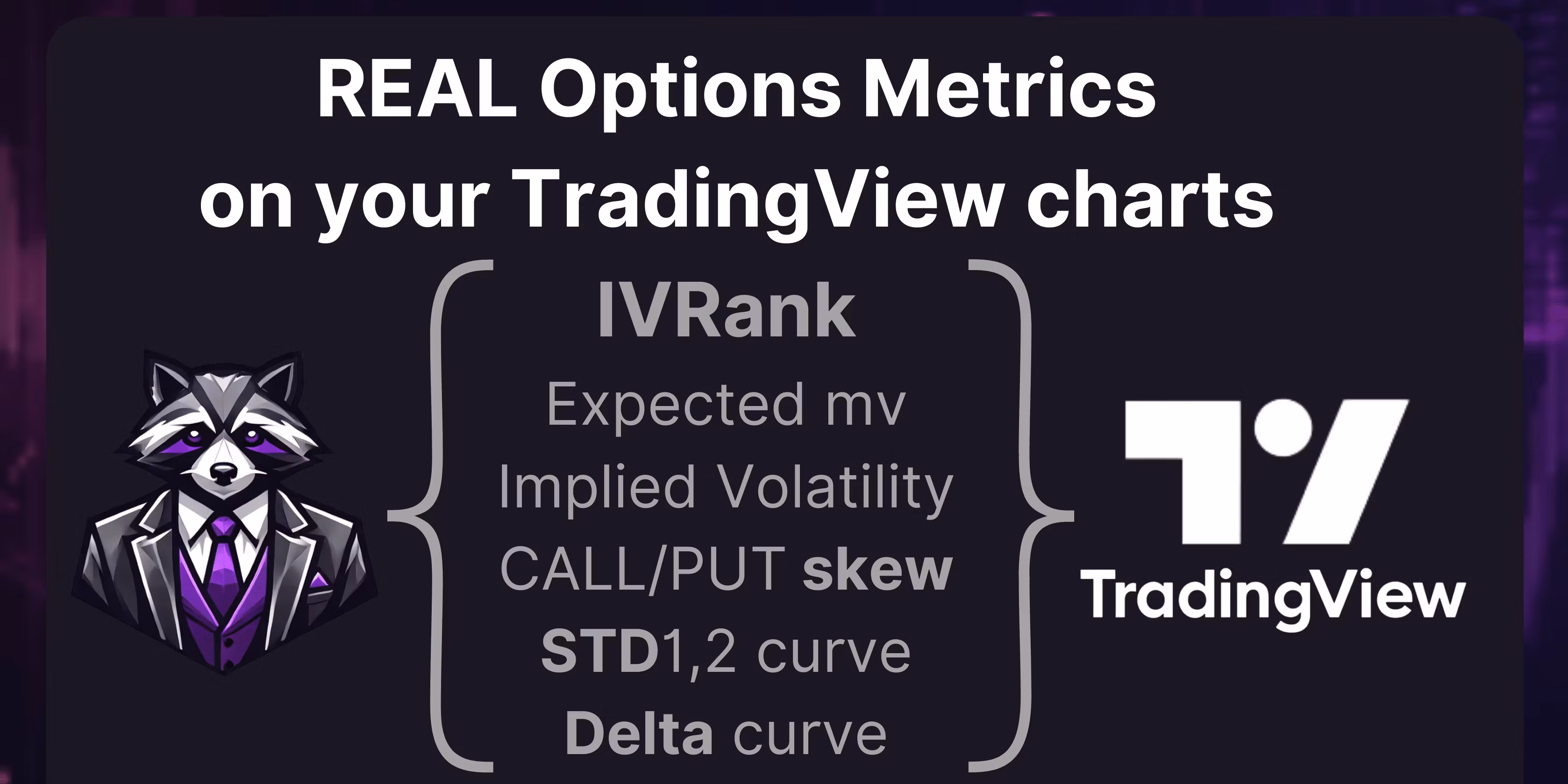 REAL Options Metrics on your TradingView charts

IVRank
Expected mv
Implied Volatility
CALL/PUT skew
STD1,2 curve
Delta curve

TradingView